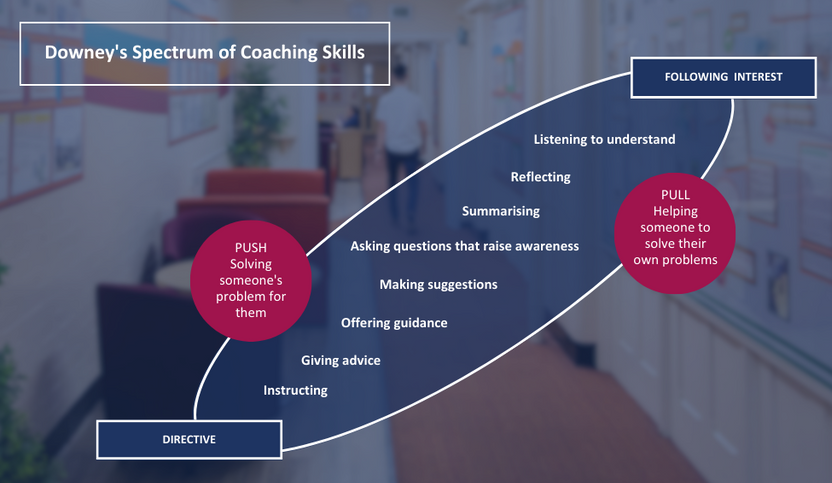 Downey's Spectrum of Coaching Skills

FOLLOWING INTEREST

Listening to understand

Reflecting

Summarising

Asking questions that raise awareness

Making suggestions

Offering guidance

Giving advice

Instructing

PULL
Helping someone to solve their own problems

PUSH
Solving someone's problem for them

DIRECTIVE